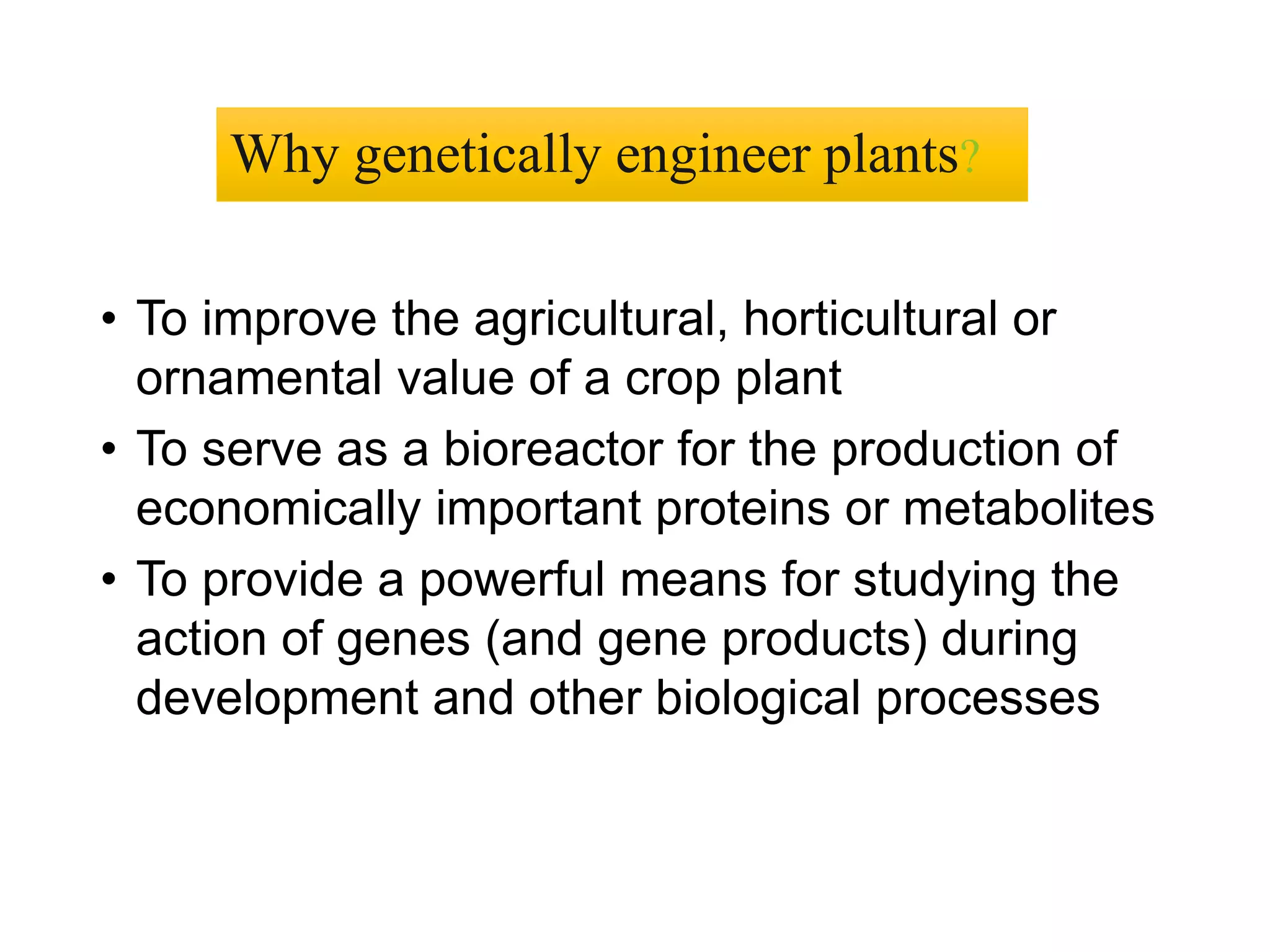 Why genetically engineer plants?

• To improve the agricultural, horticultural or ornamental value of a crop plant
• To serve as a bioreactor for the production of economically important proteins or metabolites
• To provide a powerful means for studying the action of genes (and gene products) during development and other biological processes